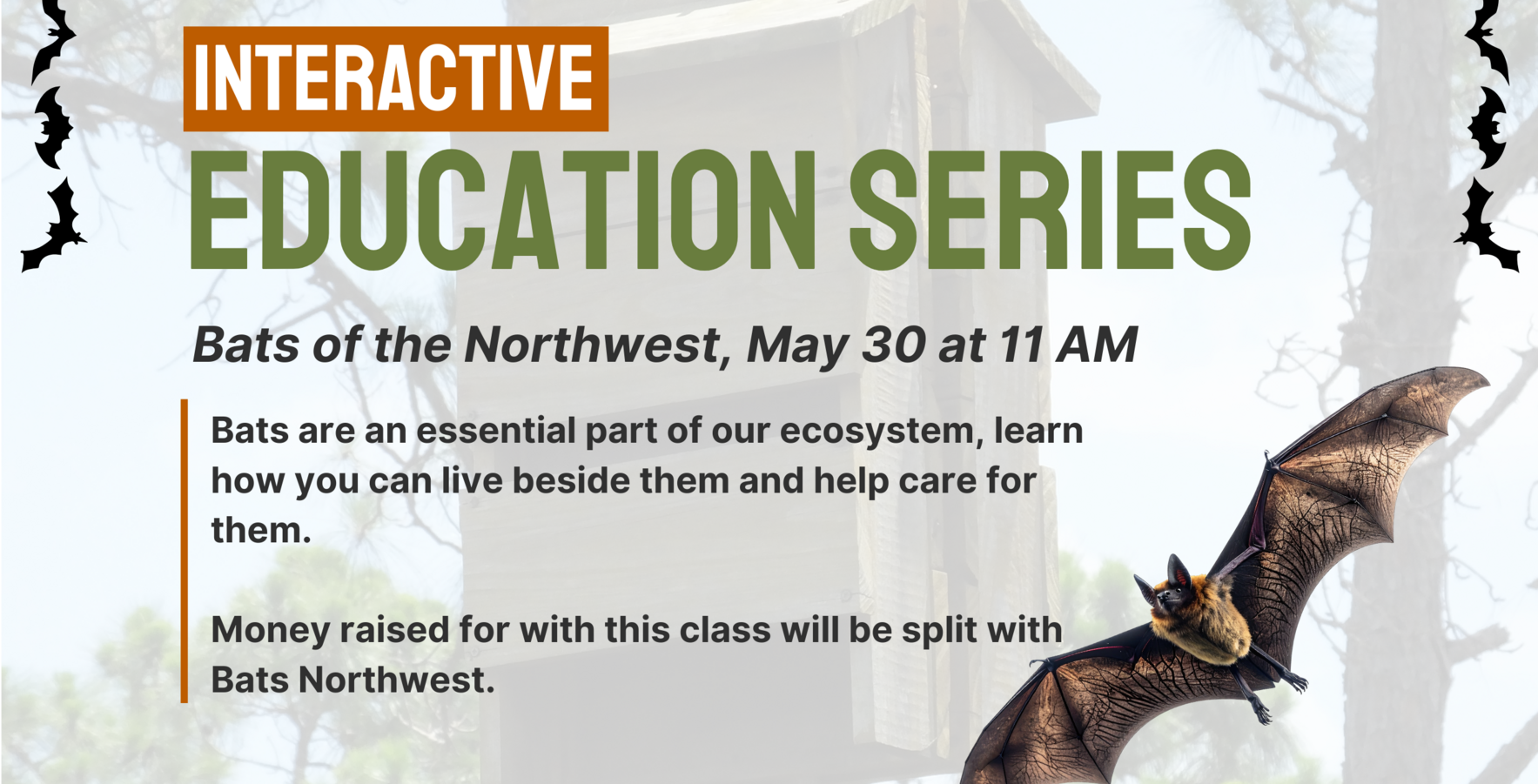 INTERACTIVE
EDUCATION SERIES

Bats of the Northwest, May 30 at 11 AM

Bats are an essential part of our ecosystem, learn how you can live beside them and help care for them.

Money raised for with this class will be split with Bats Northwest.